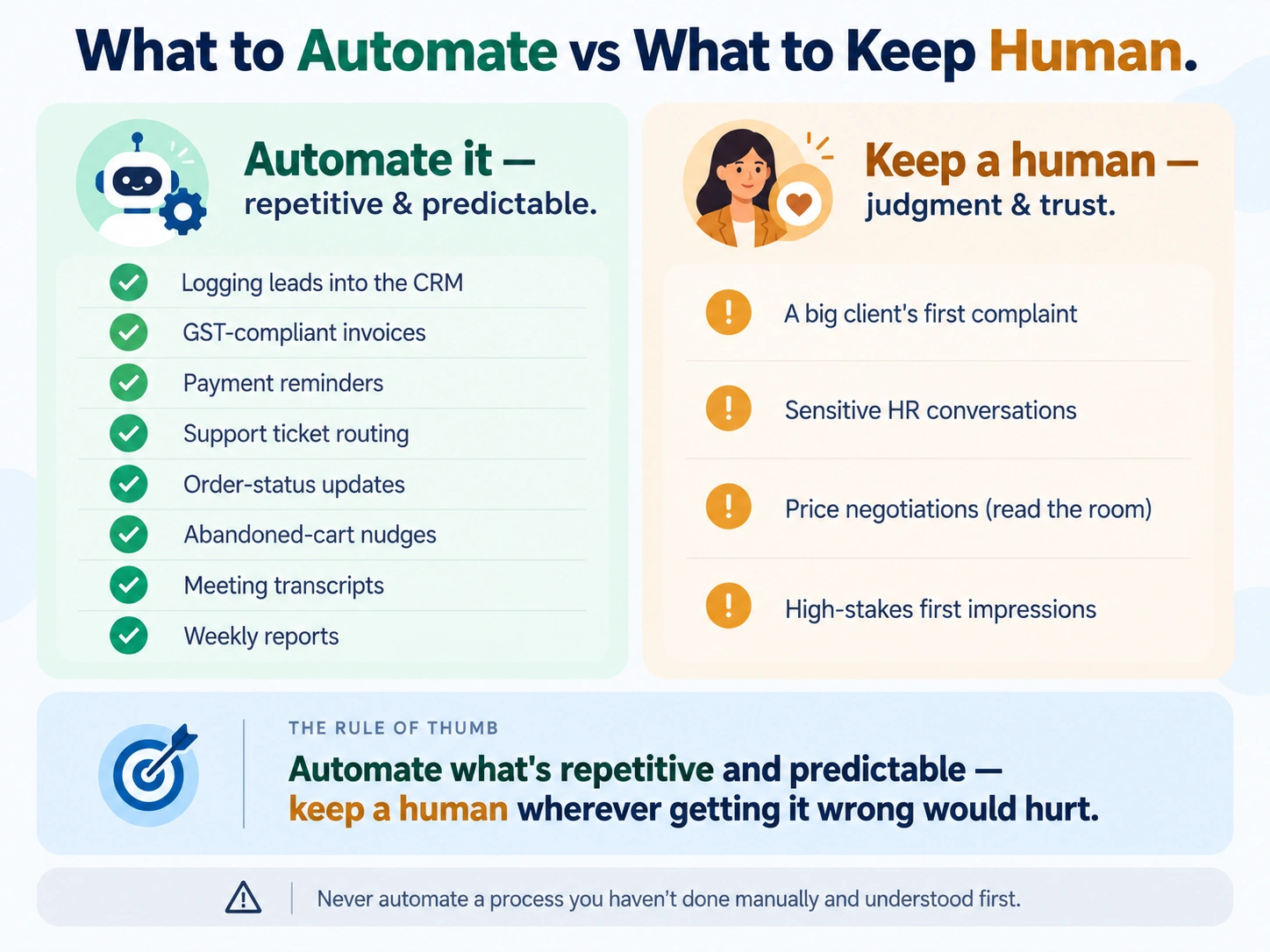 What to Automate vs What to Keep Human.

Automate it — repetitive & predictable.

Logging leads into the CRM
GST-compliant invoices
Payment reminders
Support ticket routing
Order-status updates
Abandoned-cart nudges
Meeting transcripts
Weekly reports

Keep a human — judgment & trust.

A big client's first complaint
Sensitive HR conversations
Price negotiations (read the room)
High-stakes first impressions

THE RULE OF THUMB

Automate what's repetitive and predictable — keep a human wherever getting it wrong would hurt.

Never automate a process you haven't done manually and understood first.